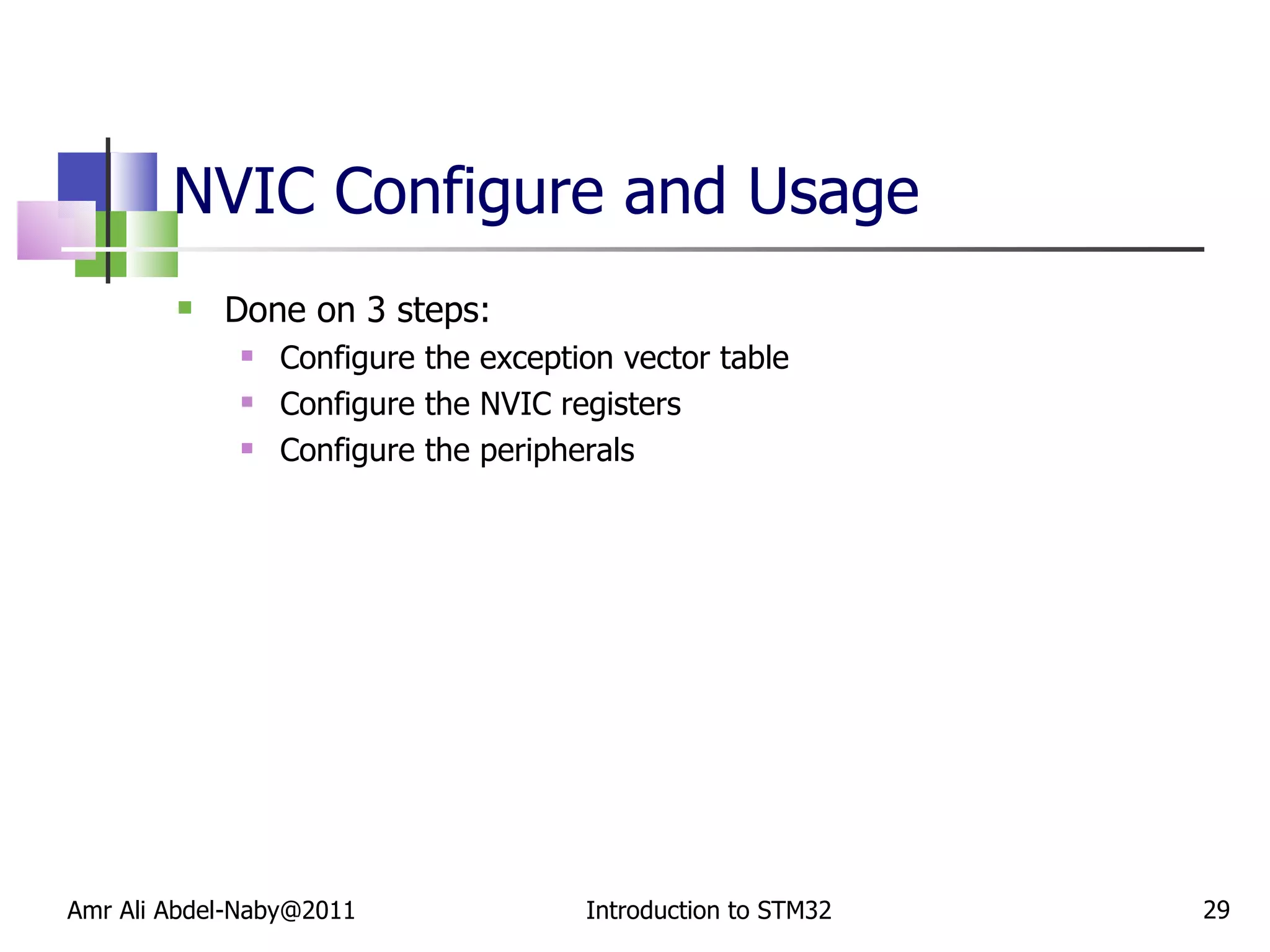 NVIC Configure and Usage

- Done on 3 steps:
  - Configure the exception vector table
  - Configure the NVIC registers
  - Configure the peripherals

Amr Ali Abdel-Naby@2011 Introduction to STM32 29